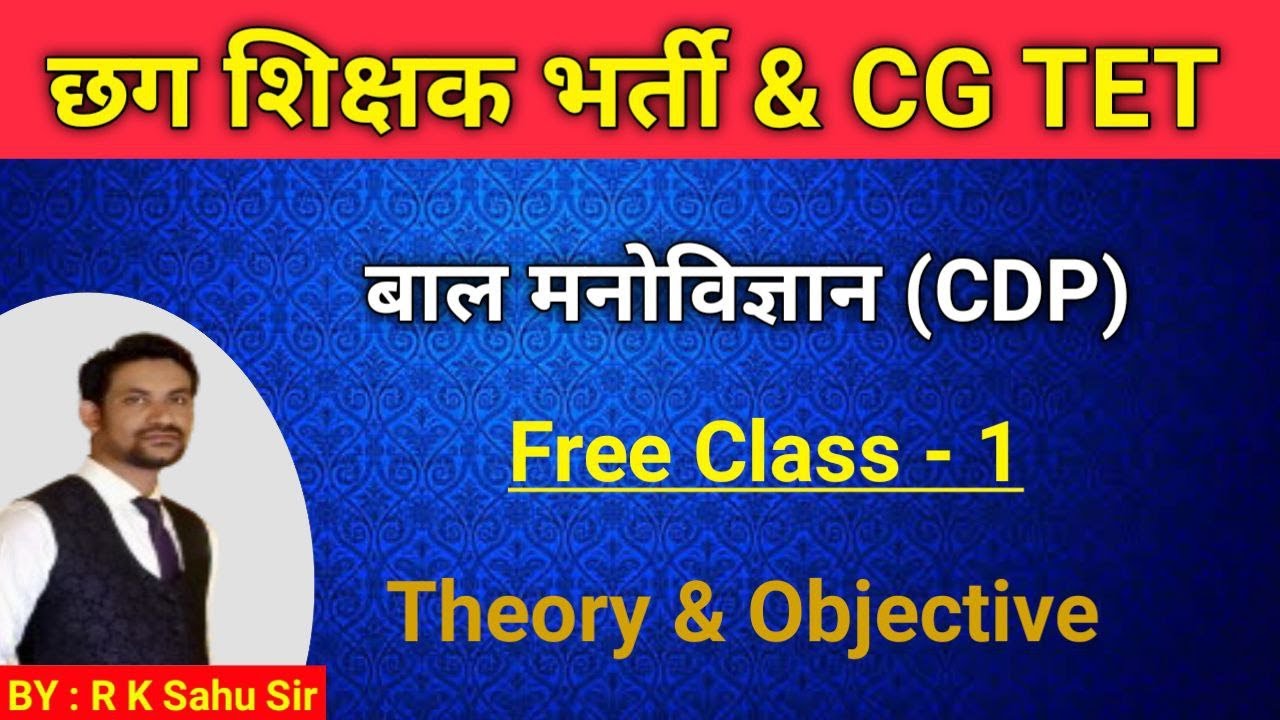 छग शिक्षक भर्ती & CG TET

बाल मनोविज्ञान (CDP)

Free Class - 1

Theory & Objective

BY : R K Sahu Sir